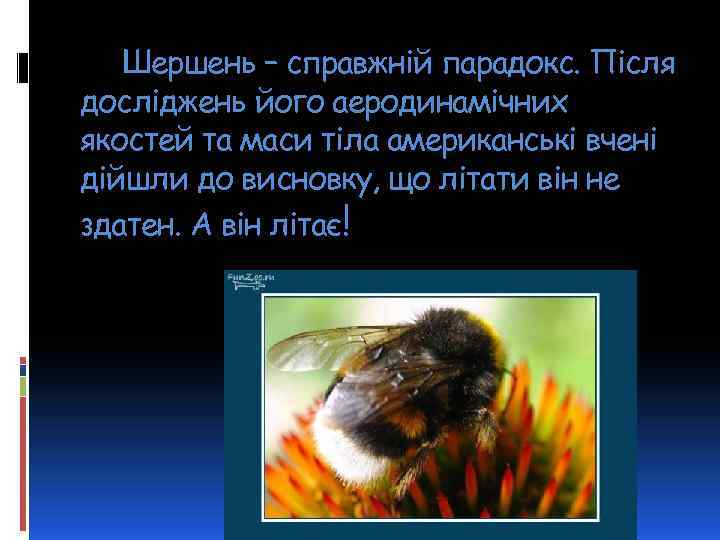 Шершень – справжній парадокс. Після досліджень його аеродинамічних якостей та маси тіла американські вчені дійшли до висновку, що літати він не здатен. А він літає!

FunZoo.ru